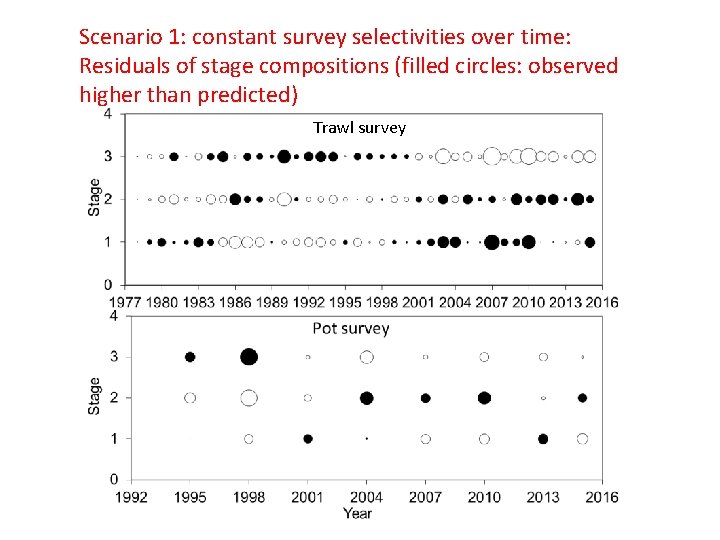 Scenario 1: constant survey selectivities over time: Residuals of stage compositions (filled circles: observed higher than predicted)

Trawl survey

Stage

4
3
2
1
0

1977 1980 1983 1986 1989 1992 1995 1998 2001 2004 2007 2010 2013 2016

Pot survey

Stage

4
3
2
1
0

1992 1995 1998 2001 2004 2007 2010 2013 2016

Year